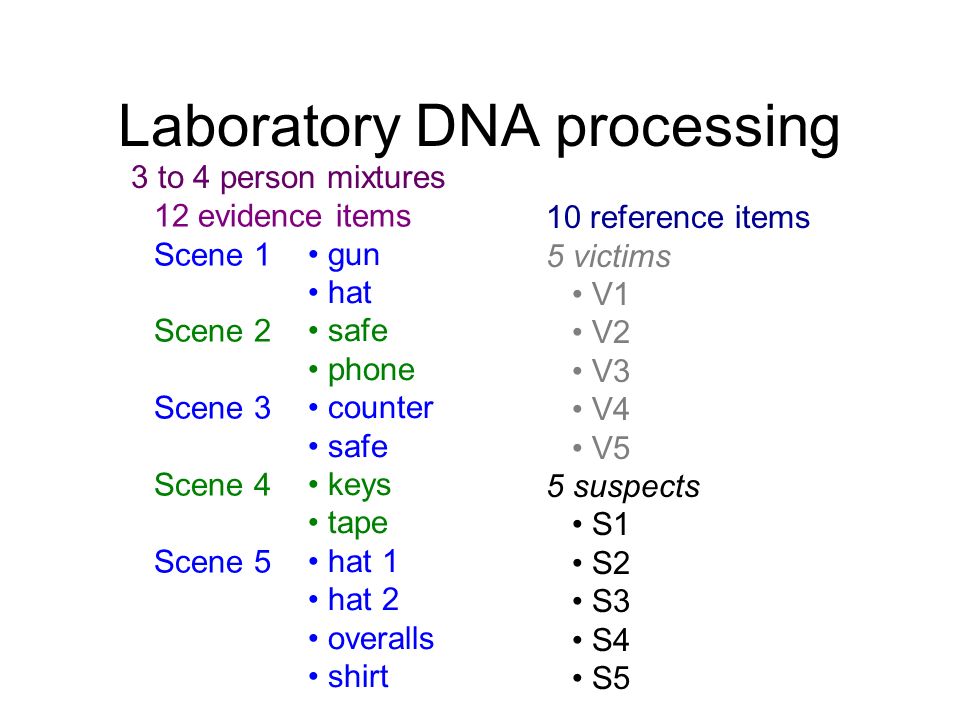 Laboratory DNA processing

3 to 4 person mixtures
12 evidence items
Scene 1 • gun
• hat
Scene 2 • safe
• phone
Scene 3 • counter
• safe
Scene 4 • keys
• tape
Scene 5 • hat 1
• hat 2
• overalls
• shirt

10 reference items
5 victims
• V1
• V2
• V3
• V4
• V5
5 suspects
• S1
• S2
• S3
• S4
• S5